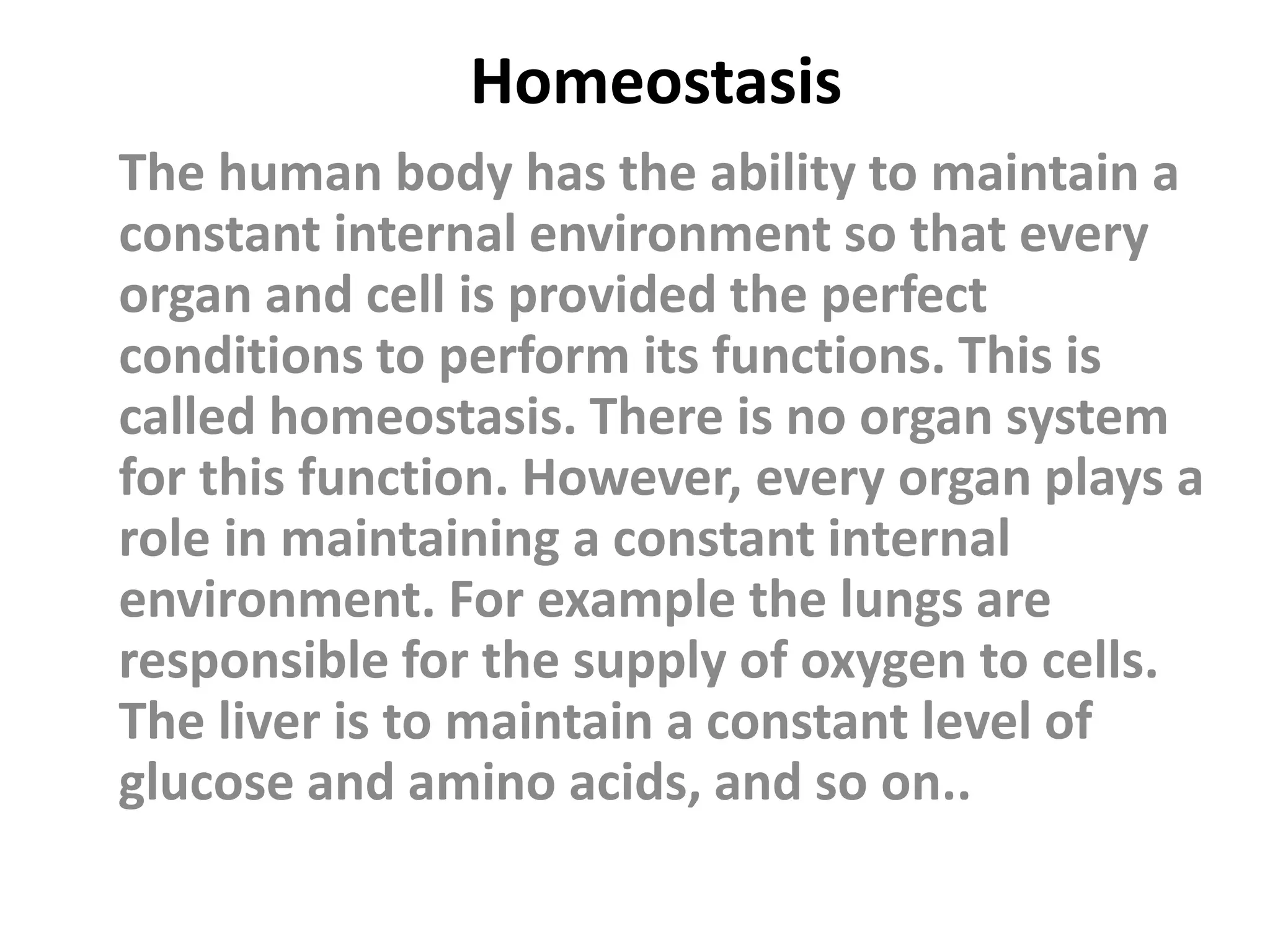 Homeostasis

The human body has the ability to maintain a constant internal environment so that every organ and cell is provided the perfect conditions to perform its functions. This is called homeostasis. There is no organ system for this function. However, every organ plays a role in maintaining a constant internal environment. For example the lungs are responsible for the supply of oxygen to cells. The liver is to maintain a constant level of glucose and amino acids, and so on..